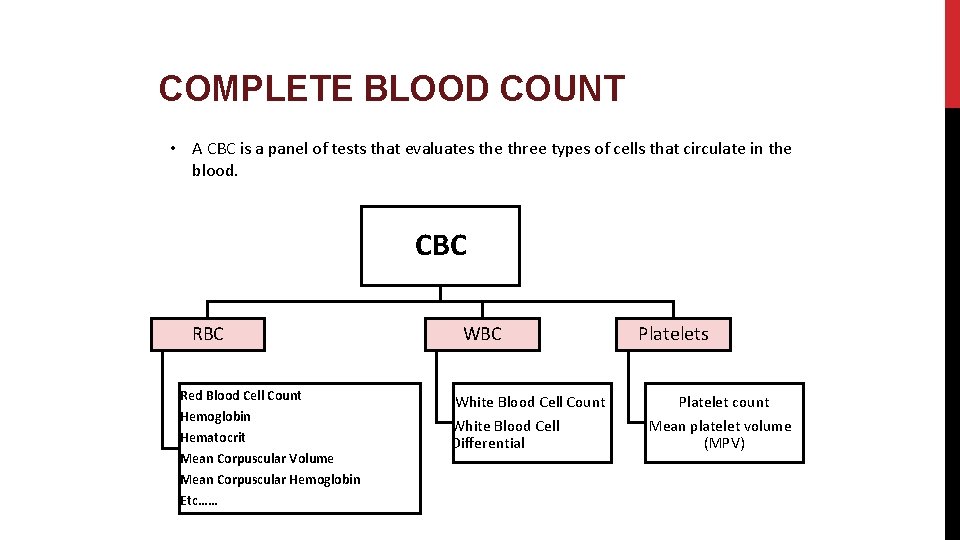 COMPLETE BLOOD COUNT

• A CBC is a panel of tests that evaluates the three types of cells that circulate in the blood.

CBC

RBC

Red Blood Cell Count
Hemoglobin
Hematocrit
Mean Corpuscular Volume
Mean Corpuscular Hemoglobin
Etc……

WBC

White Blood Cell Count
White Blood Cell Differential

Platelets

Platelet count
Mean platelet volume (MPV)